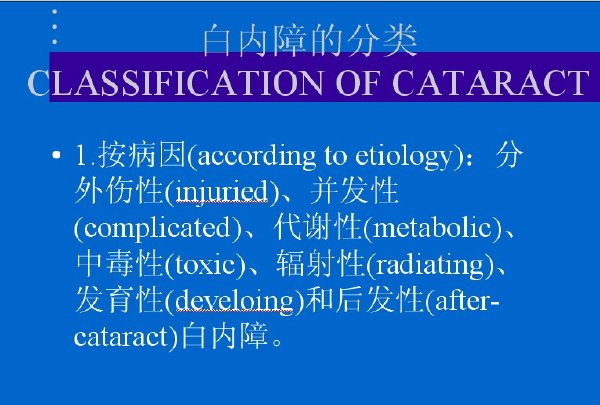 白内障的分类
CLASSIFICATION OF CATARACT

• 1.按病因(according to etiology)： 分外伤性(injuried)、并发性(complicated)、代谢性(metabolic)、中毒性(toxic)、辐射性(radiating)、发育性(develoing)和后发性(after-cataract)白内障。